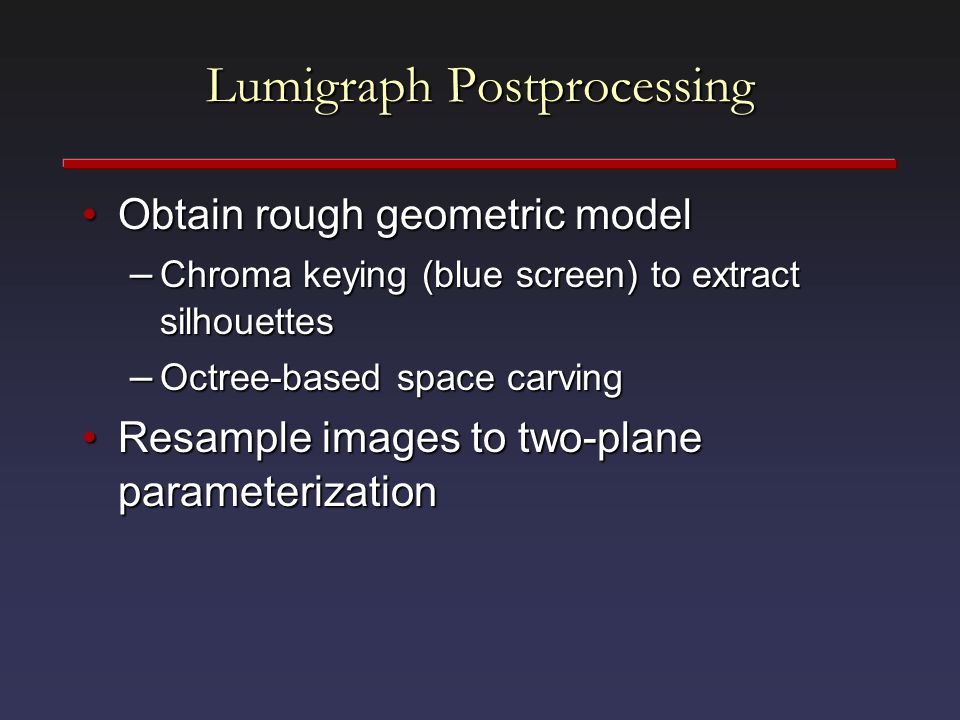 Lumigraph Postprocessing

• Obtain rough geometric model
– Chroma keying (blue screen) to extract silhouettes
– Octree-based space carving
• Resample images to two-plane parameterization